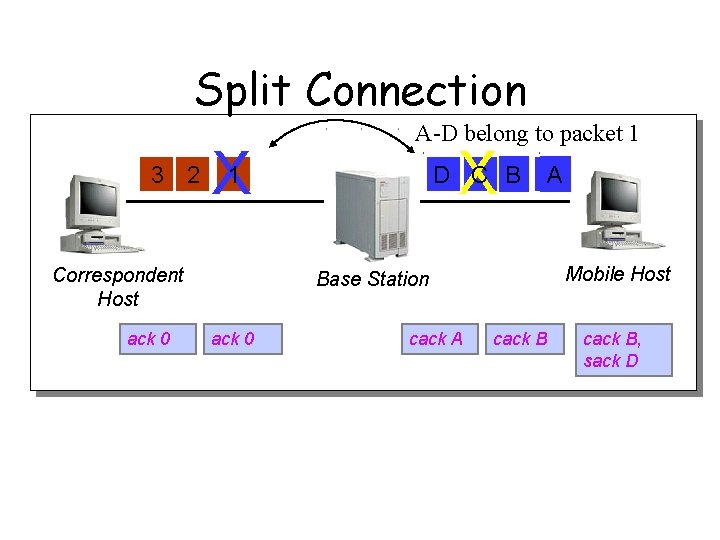 Split Connection

A-D belong to packet 1

3 2 1

D C B A

Correspondent Host

Base Station

Mobile Host

ack 0

ack 0

cack A

cack B

cack B, sack D